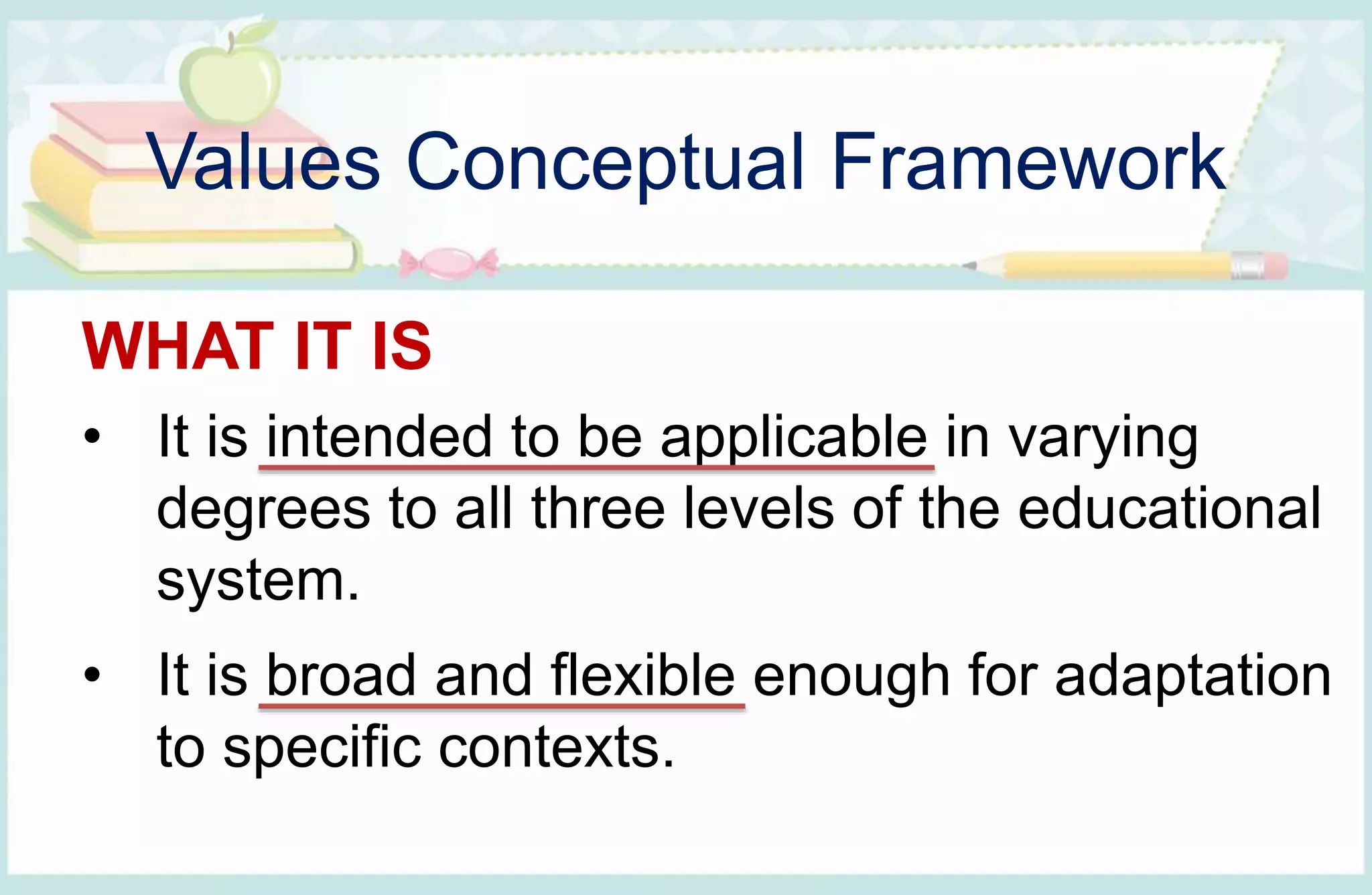 Values Conceptual Framework

WHAT IT IS

• It is intended to be applicable in varying degrees to all three levels of the educational system.

• It is broad and flexible enough for adaptation to specific contexts.